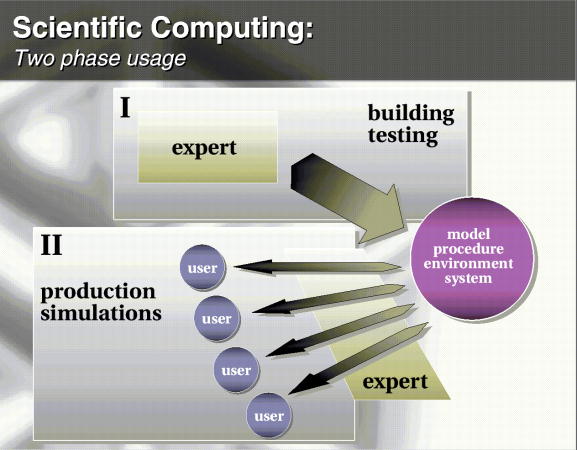 Scientific Computing:
Two phase usage

I

expert

building
testing

model
procedure
environment
system

II

production
simulations

user

user

user

user

expert